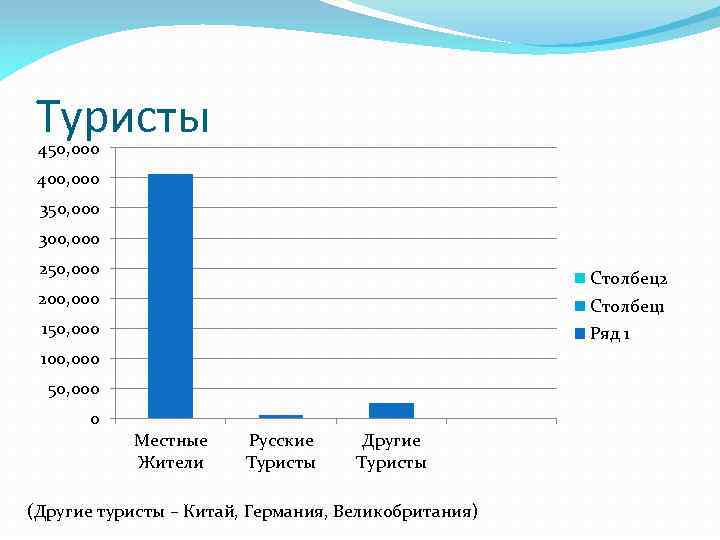 Туристы

450,000
400,000
350,000
300,000
250,000
200,000
150,000
100,000
50,000
0

Местные Жители
Русские Туристы
Другие Туристы

Столбец2
Столбец1
Ряд 1

(Другие туристы – Китай, Германия, Великобритания)